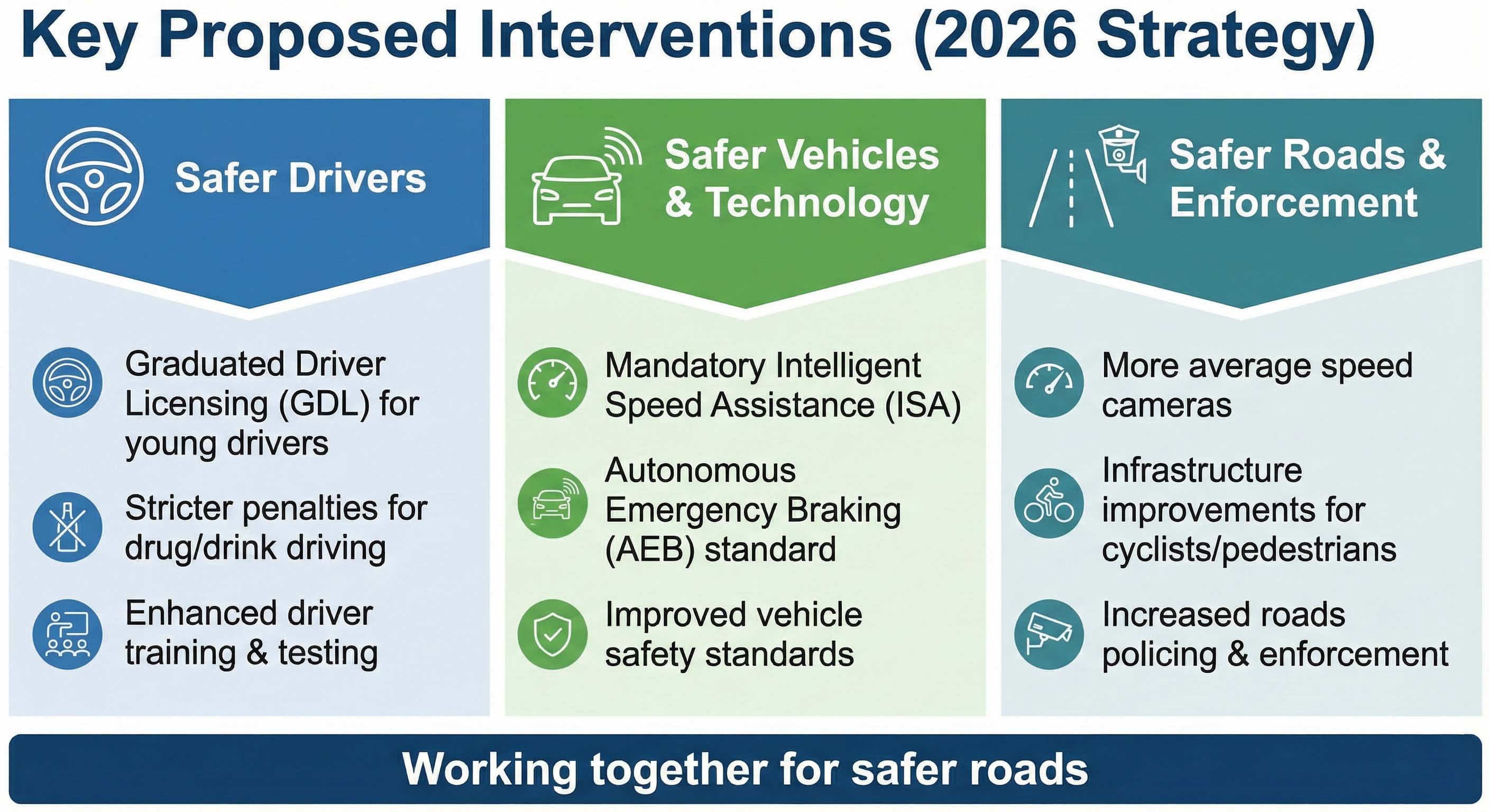 Key Proposed Interventions (2026 Strategy)

Safer Drivers

Graduated Driver Licensing (GDL) for young drivers

Stricter penalties for drug/drink driving

Enhanced driver training & testing

Safer Vehicles & Technology

Mandatory Intelligent Speed Assistance (ISA)

Autonomous Emergency Braking (AEB) standard

Improved vehicle safety standards

Safer Roads & Enforcement

More average speed cameras

Infrastructure improvements for cyclists/pedestrians

Increased roads policing & enforcement

Working together for safer roads